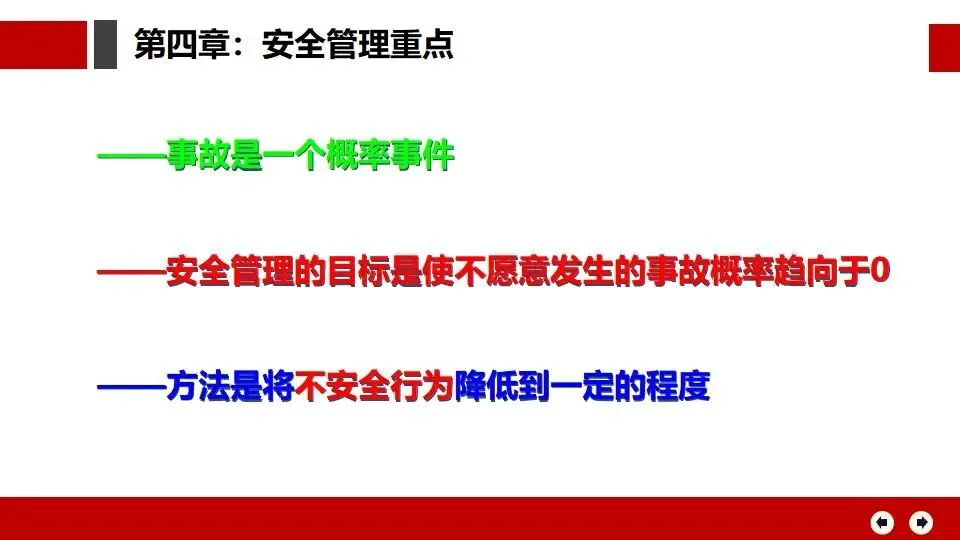 第四章：安全管理重点

——事故是一个概率事件

——安全管理的目标是使不愿意发生的事故概率趋向于0

——方法是将不安全行为降低到一定的程度